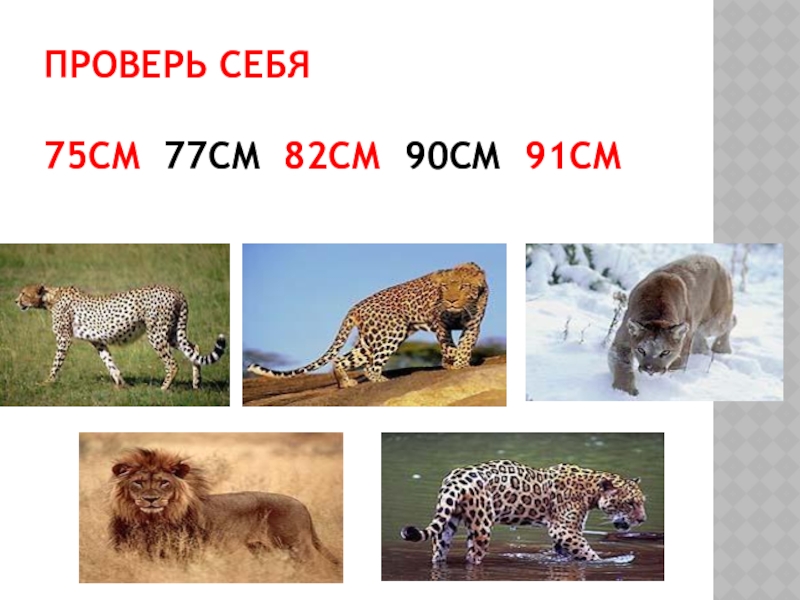 ПРОВЕРЬ СЕБЯ

75СМ 77СМ 82СМ 90СМ 91СМ